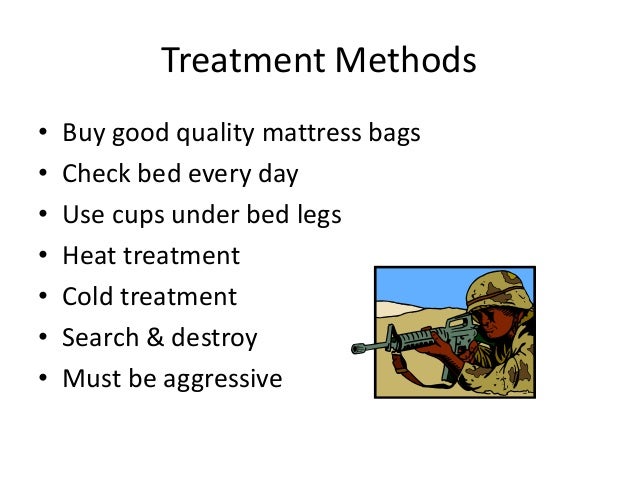 Treatment Methods

• Buy good quality mattress bags
• Check bed every day
• Use cups under bed legs
• Heat treatment
• Cold treatment
• Search & destroy
• Must be aggressive